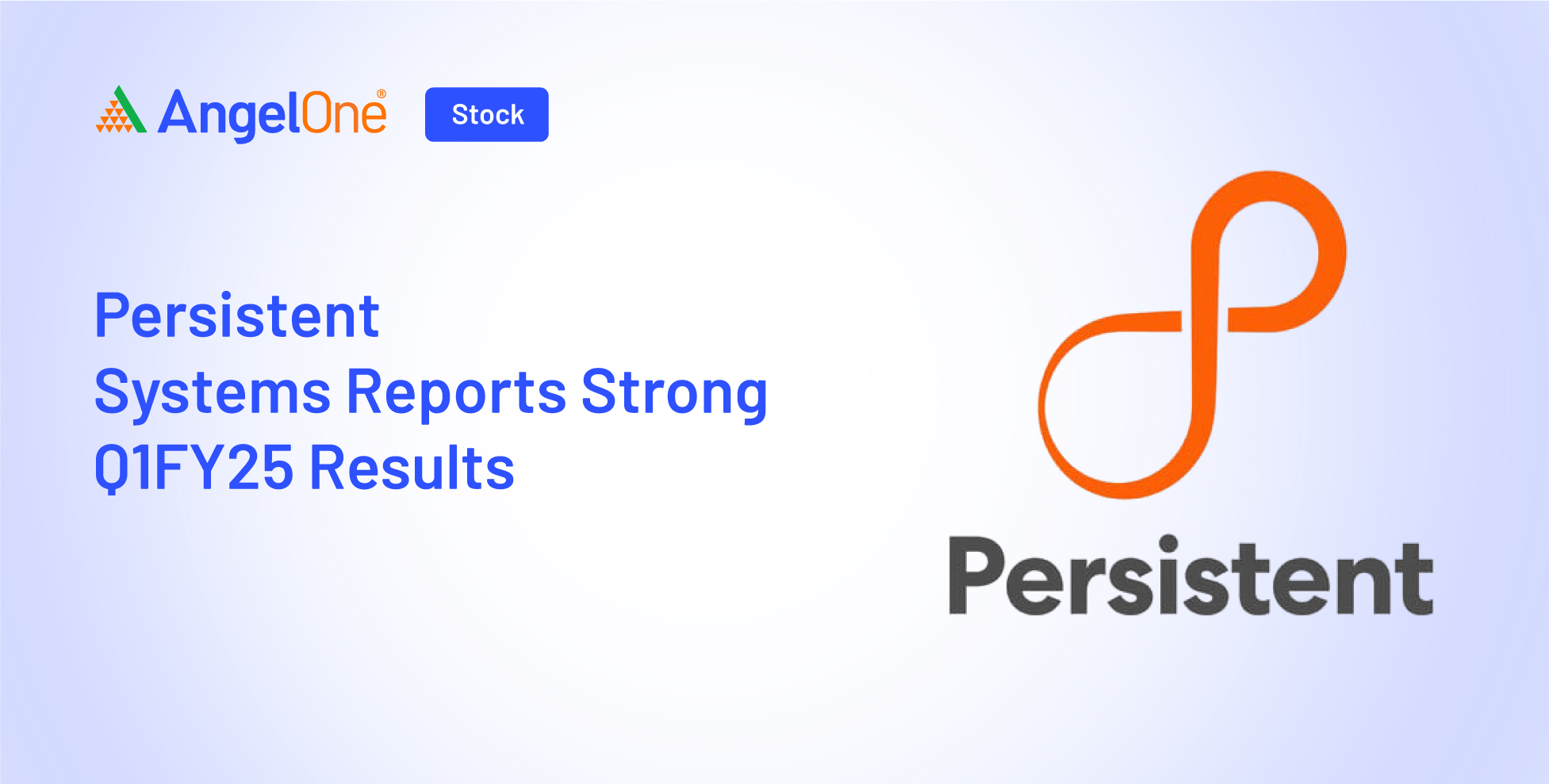 AngelOne®

Stock

Persistent Systems Reports Strong Q1FY25 Results

Persistent